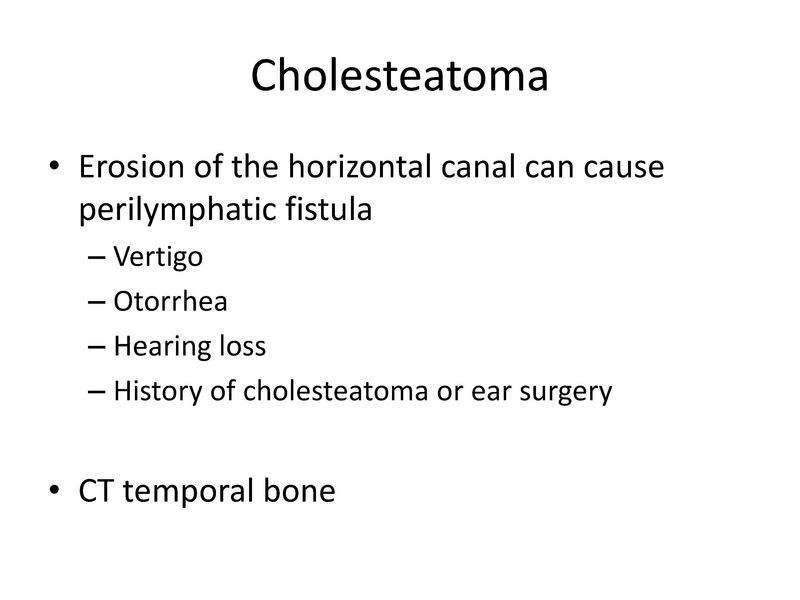 Cholesteatoma

• Erosion of the horizontal canal can cause perilymphatic fistula
– Vertigo
– Otorrhea
– Hearing loss
– History of cholesteatoma or ear surgery

• CT temporal bone